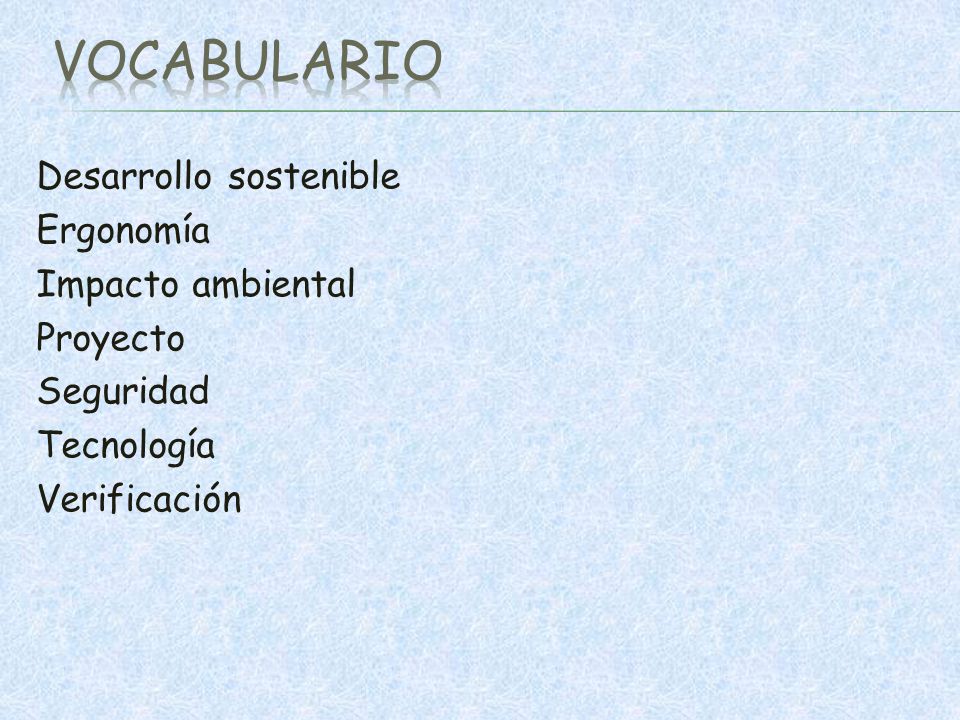 VOCABULARIO

Desarrollo sostenible
Ergonomía
Impacto ambiental
Proyecto
Seguridad
Tecnología
Verificación